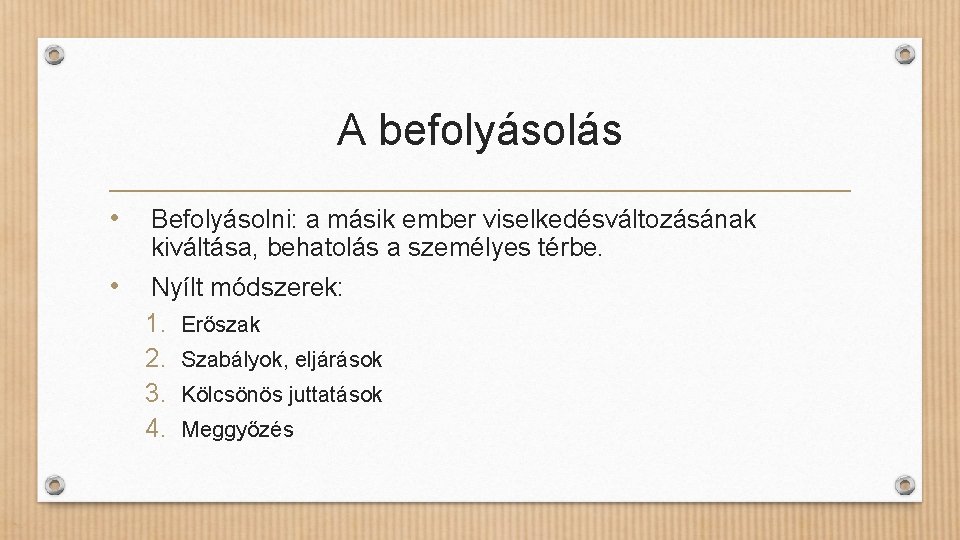 A befolyásolás

• Befolyásolni: a másik ember viselkedésváltozásának kiváltása, behatolás a személyes térbe.

• Nyílt módszerek:

1. Erőszak
2. Szabályok, eljárások
3. Kölcsönös juttatások
4. Meggyőzés